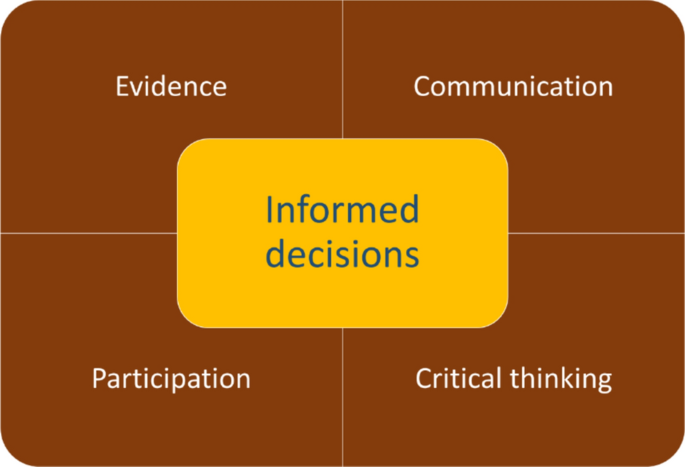 Evidence

Communication

Informed decisions

Participation

Critical thinking